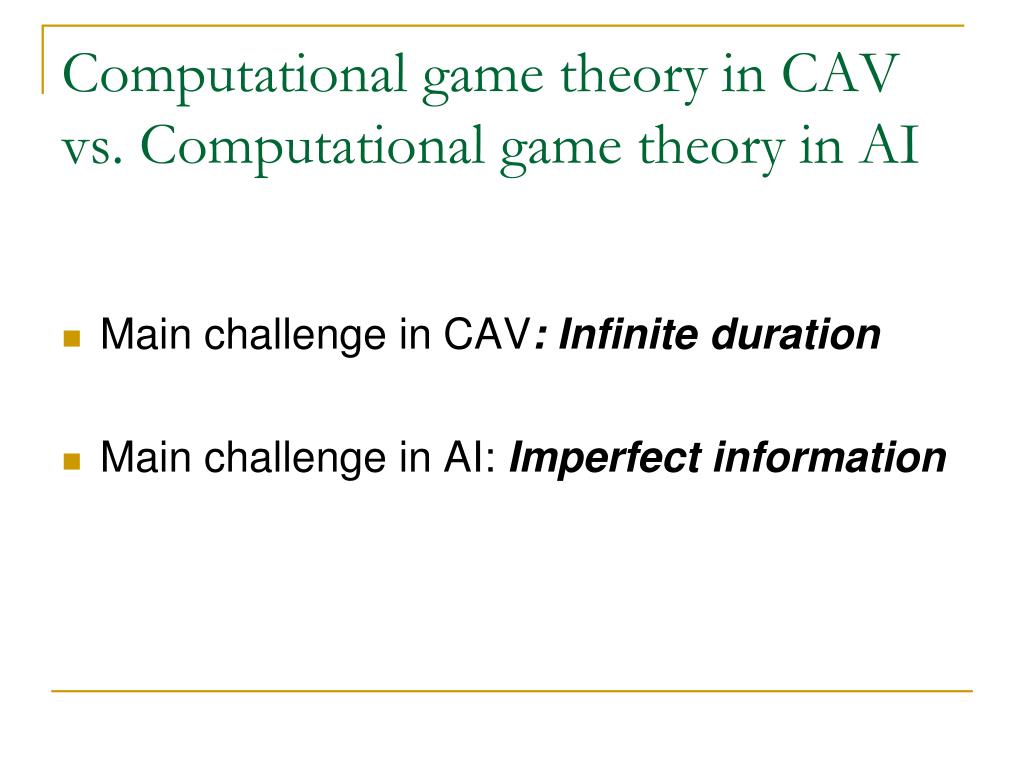 Computational game theory in CAV vs. Computational game theory in AI

Main challenge in CAV: Infinite duration

Main challenge in AI: Imperfect information